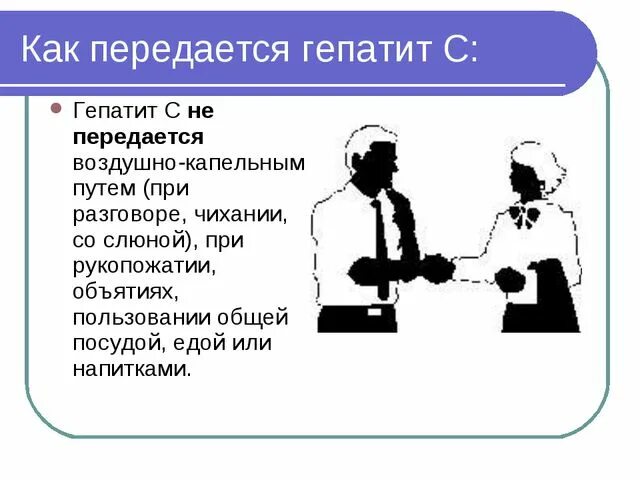 Как передается гепатит С:

Гепатит С не передается воздушно-капельным путем (при разговоре, чихании, со слюной), при рукопожатии, объятиях, пользовании общей посудой, едой или напитками.